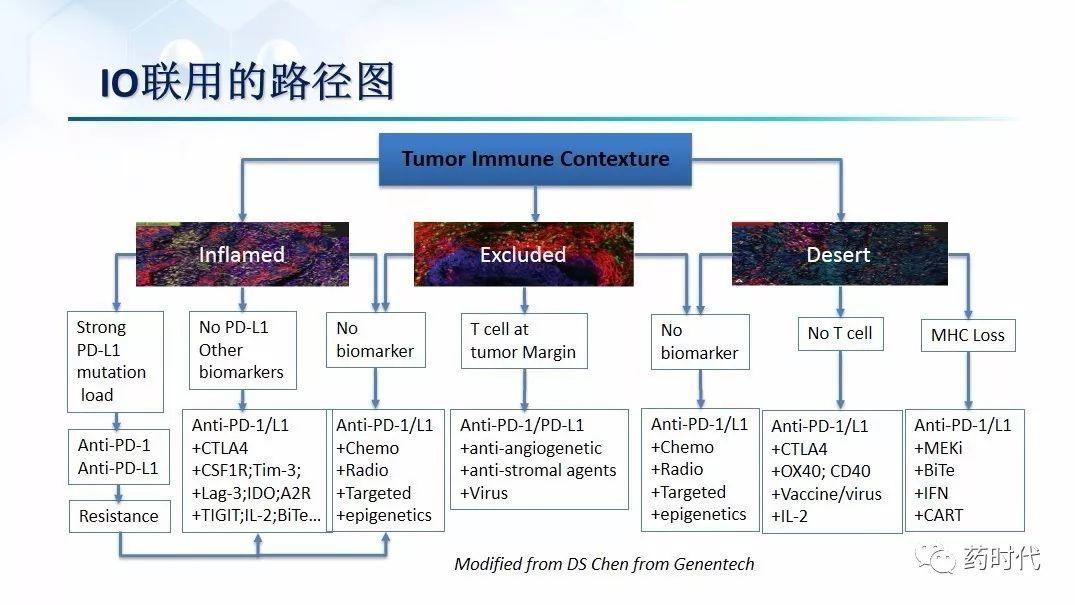 IO联用的路径图

Tumor Immune Contexture

Inflamed

Excluded

Desert

Strong PD-L1 mutation load

No PD-L1 Other biomarkers

No biomarker

T cell at tumor Margin

No biomarker

No T cell

MHC Loss

Anti-PD-1 Anti-PD-L1

Resistance

Anti-PD-1/L1 +CTLA4 +CSF1R;Tim-3; +Lag-3;IDO;A2R +TIGIT;IL-2;BiTe...

Anti-PD-1/L1 +Chemo +Radio +Targeted +epigenetics

Anti-PD-1/PD-L1 +anti-angiogenetic +anti-stromal agents +Virus

Anti-PD-1/L1 +Chemo +Radio +Targeted +epigenetics

Anti-PD-1/L1 +CTLA4 +OX40; CD40 +Vaccine/virus +IL-2

Anti-PD-1/L1 +MEKi +BiTe +IFN +CART

Modified from DS Chen from Genentech

药时代